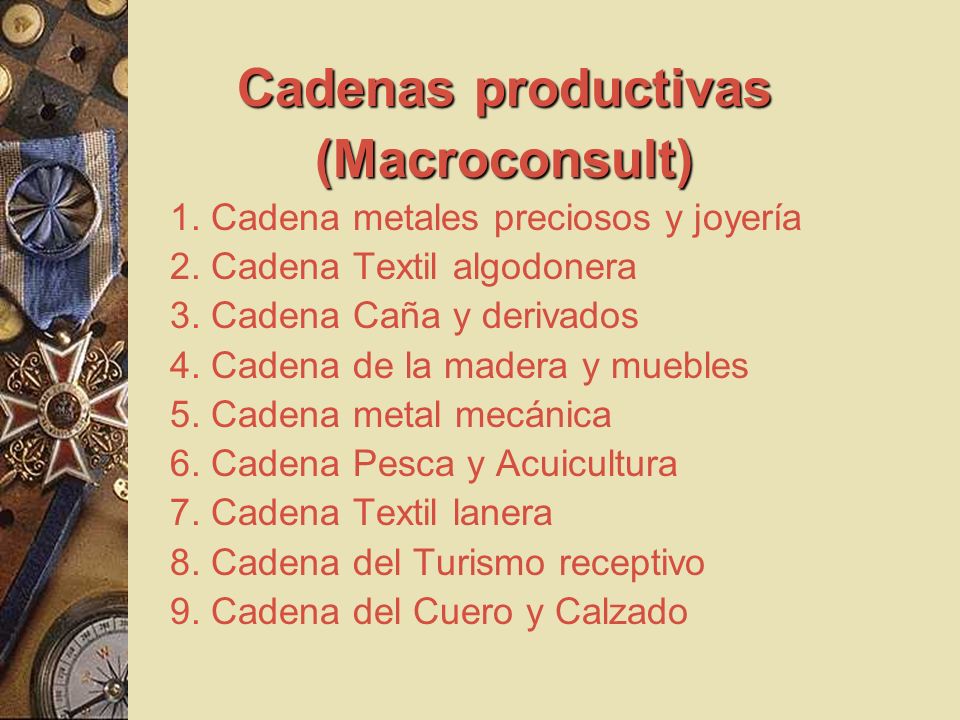 Cadenas productivas (Macroconsult)

1. Cadena metales preciosos y joyería
2. Cadena Textil algodonera
3. Cadena Caña y derivados
4. Cadena de la madera y muebles
5. Cadena metal mecánica
6. Cadena Pesca y Acuicultura
7. Cadena Textil lanera
8. Cadena del Turismo receptivo
9. Cadena del Cuero y Calzado